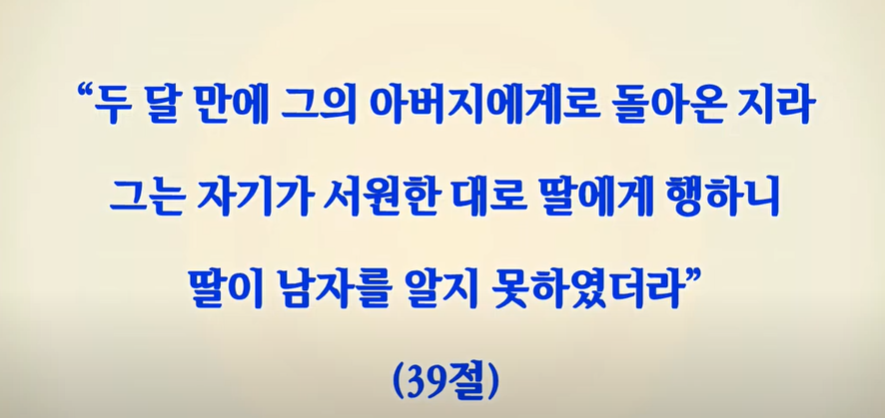 “두 달 만에 그의 아버지에게로 돌아온 지라 그는 자기가 서원한 대로 딸에게 행하니 딸이 남자를 알지 못하였더라”

(39절)